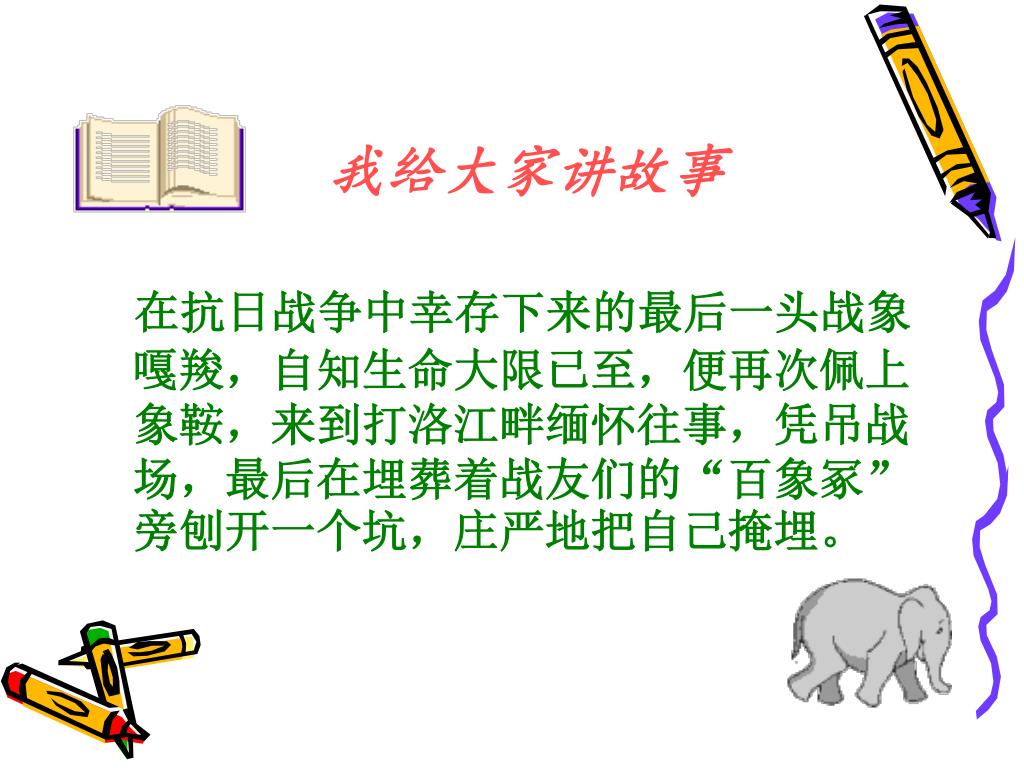 我给大家讲故事

在抗日战争中幸存下来的最后一头战象嘎羧，自知生命大限已至，便再次佩上象鞍，来到打洛江畔缅怀往事，凭吊战场，最后在埋葬着战友们的“百象冢”旁刨开一个坑，庄严地把自己掩埋。